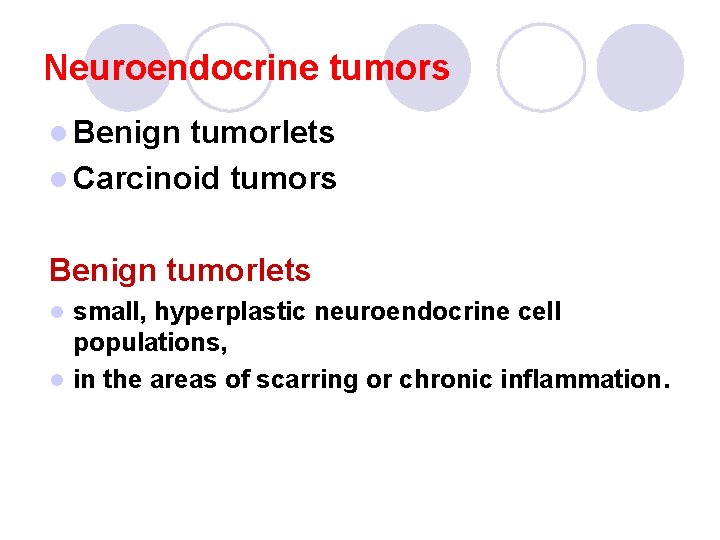 Neuroendocrine tumors

• Benign tumorlets
• Carcinoid tumors

Benign tumorlets

• small, hyperplastic neuroendocrine cell populations,
• in the areas of scarring or chronic inflammation.